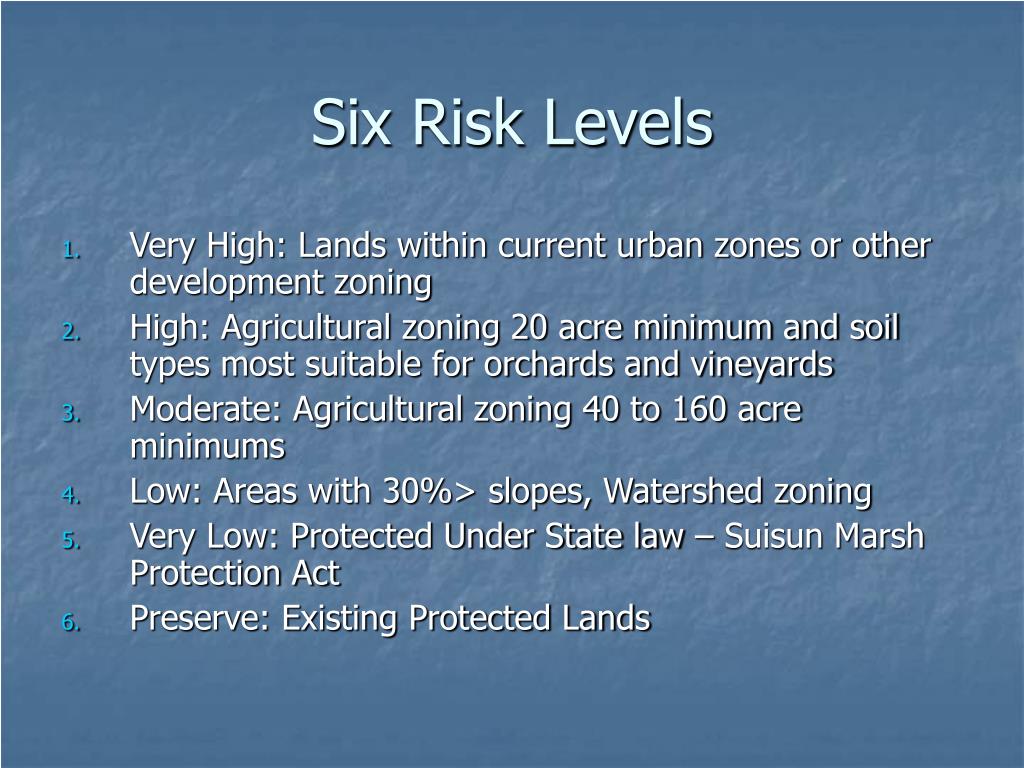 Six Risk Levels

1. Very High: Lands within current urban zones or other development zoning
2. High: Agricultural zoning 20 acre minimum and soil types most suitable for orchards and vineyards
3. Moderate: Agricultural zoning 40 to 160 acre minimums
4. Low: Areas with 30%> slopes, Watershed zoning
5. Very Low: Protected Under State law – Suisun Marsh Protection Act
6. Preserve: Existing Protected Lands